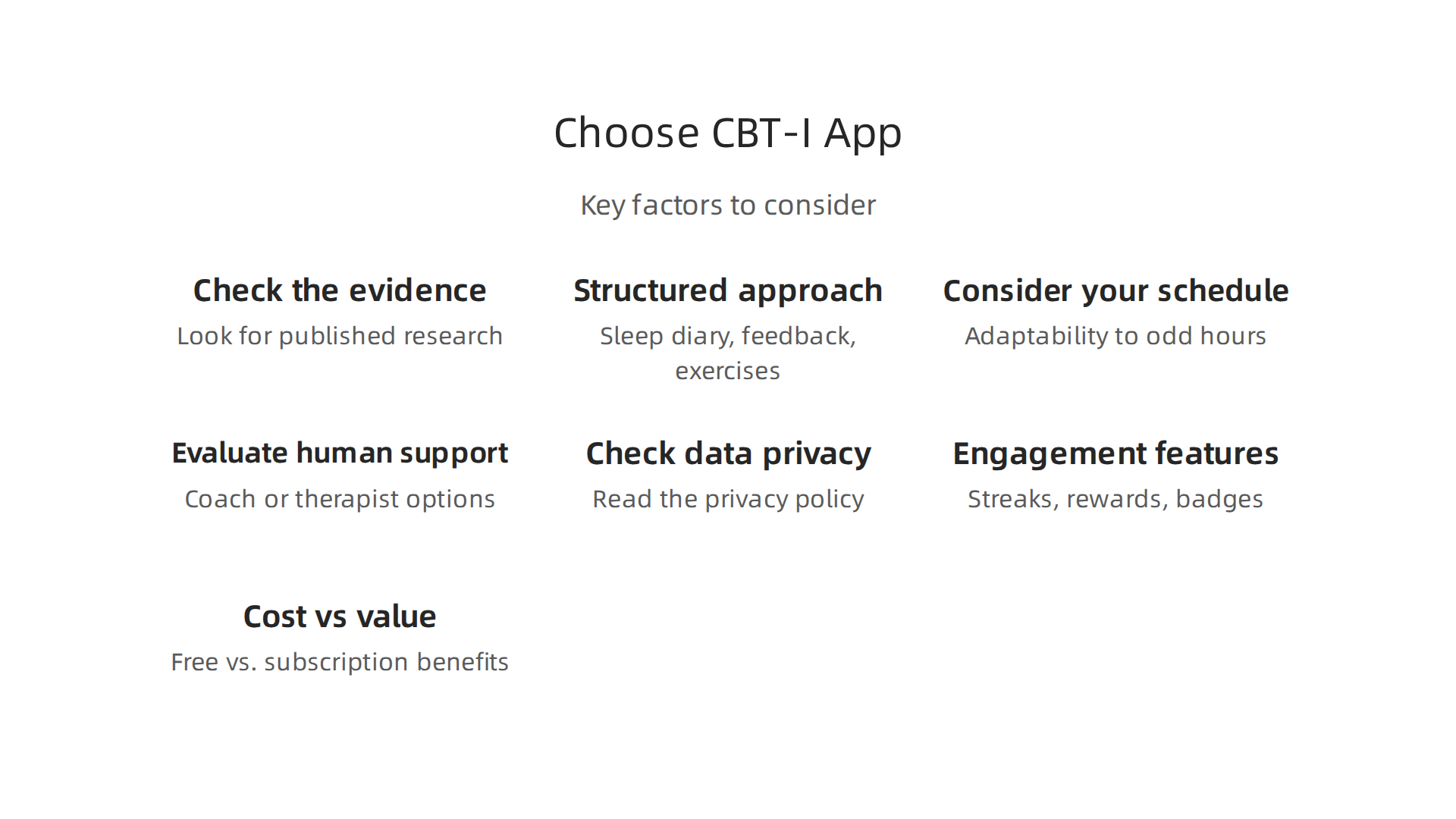 Choose CBT-I App

Key factors to consider

Check the evidence
Look for published research

Structured approach
Sleep diary, feedback, exercises

Consider your schedule
Adaptability to odd hours

Evaluate human support
Coach or therapist options

Check data privacy
Read the privacy policy

Engagement features
Streaks, rewards, badges

Cost vs value
Free vs. subscription benefits